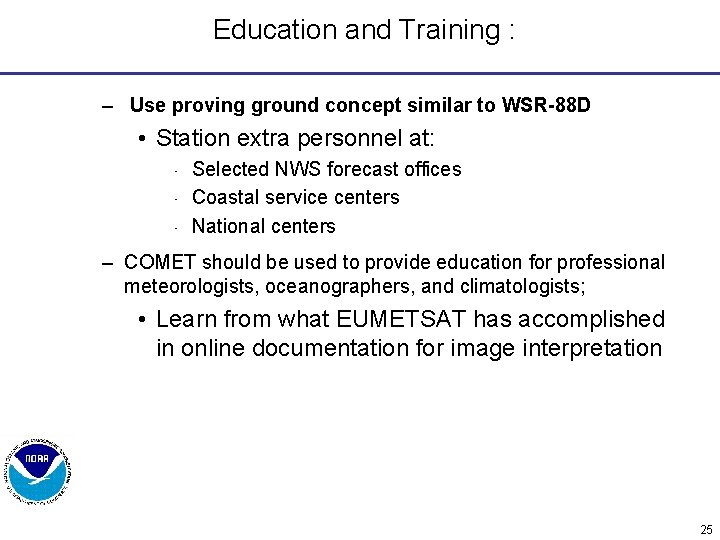 Education and Training :

– Use proving ground concept similar to WSR-88D

• Station extra personnel at:

· Selected NWS forecast offices

· Coastal service centers

· National centers

– COMET should be used to provide education for professional meteorologists, oceanographers, and climatologists;

• Learn from what EUMETSAT has accomplished in online documentation for image interpretation

NOAA

25